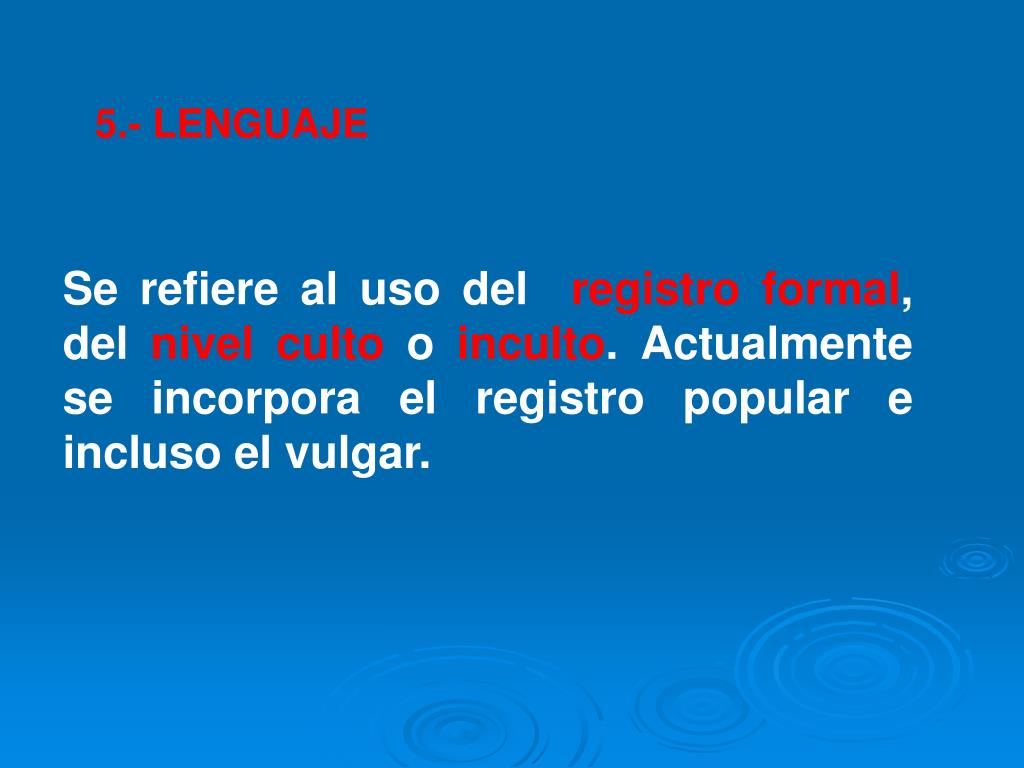 5.- LENGUAJE

Se refiere al uso del registro formal, del nivel culto o inculto. Actualmente se incorpora el registro popular e incluso el vulgar.